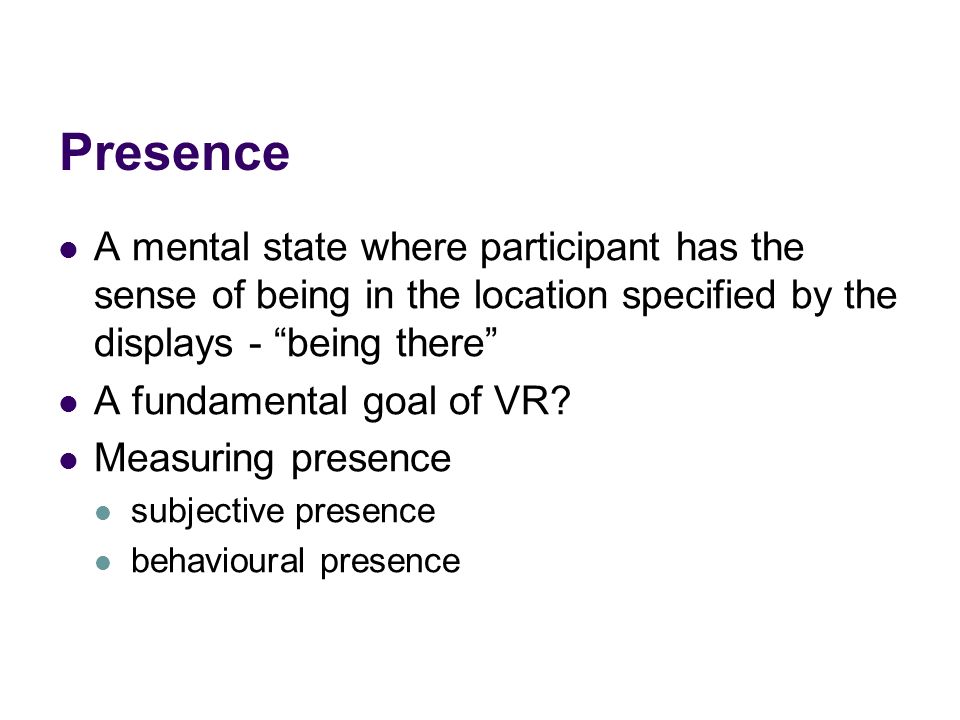 Presence

- A mental state where participant has the sense of being in the location specified by the displays - “being there”
- A fundamental goal of VR?
- Measuring presence
  - subjective presence
  - behavioural presence